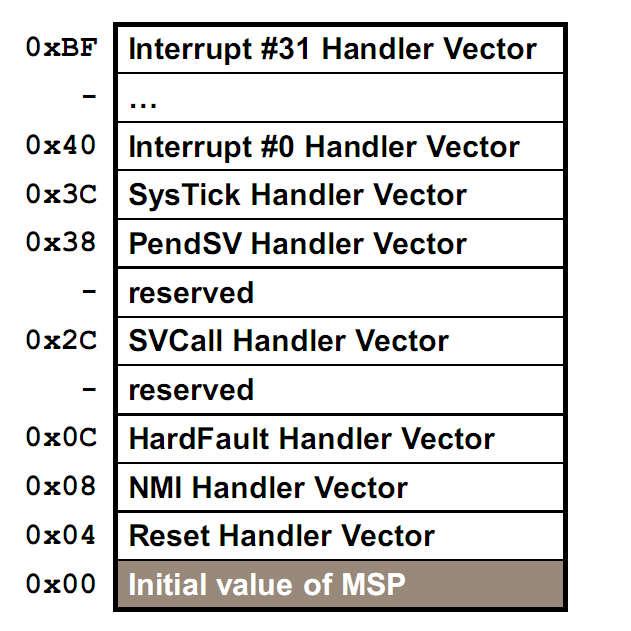 | | |
|---|---|
| 0xBF | Interrupt #31 Handler Vector |
| - | ... |
| 0x40 | Interrupt #0 Handler Vector |
| 0x3C | SysTick Handler Vector |
| 0x38 | PendSV Handler Vector |
| - | reserved |
| 0x2C | SVCall Handler Vector |
| - | reserved |
| 0x0C | HardFault Handler Vector |
| 0x08 | NMI Handler Vector |
| 0x04 | Reset Handler Vector |
| 0x00 | Initial value of MSP |